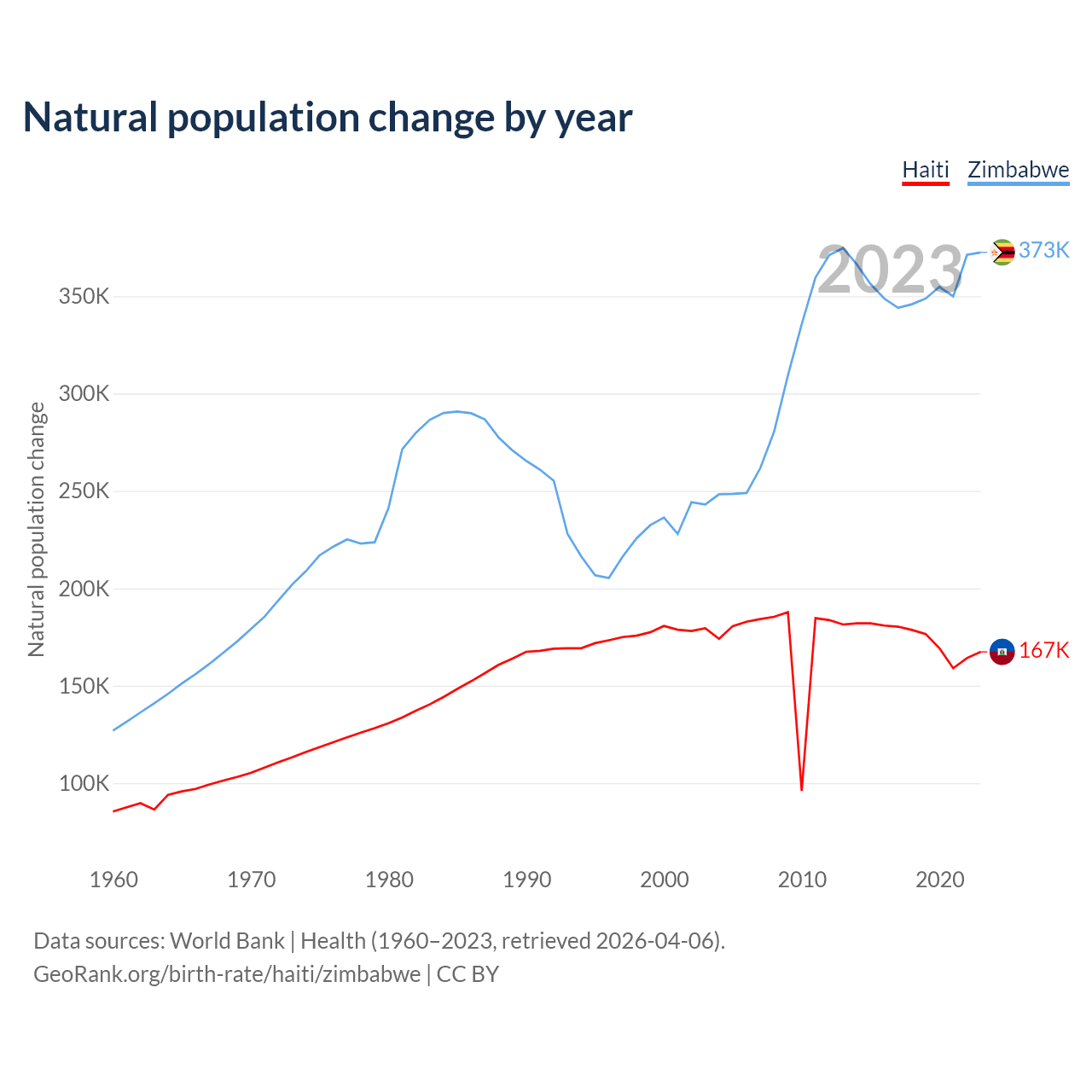 Natural population change by year

Haiti Zimbabwe

2023

373K

167K

Natural population change

350K
300K
250K
200K
150K
100K

1960 1970 1980 1990 2000 2010 2020

Data sources: World Bank | Health (1960–2023, retrieved 2026-04-06).
GeoRank.org/birth-rate/haiti/zimbabwe | CC BY